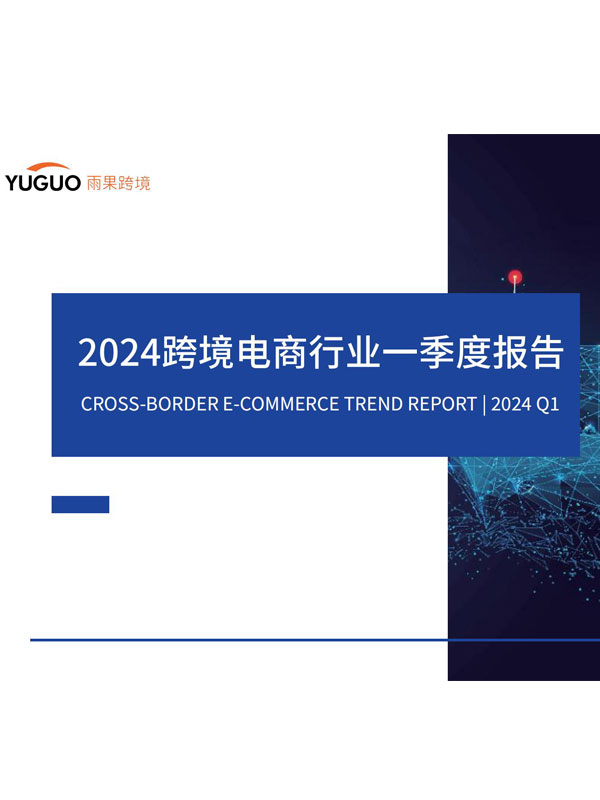 YUGUO 雨果跨境

2024跨境电商行业一季度报告

CROSS-BORDER E-COMMERCE TREND REPORT | 2024 Q1